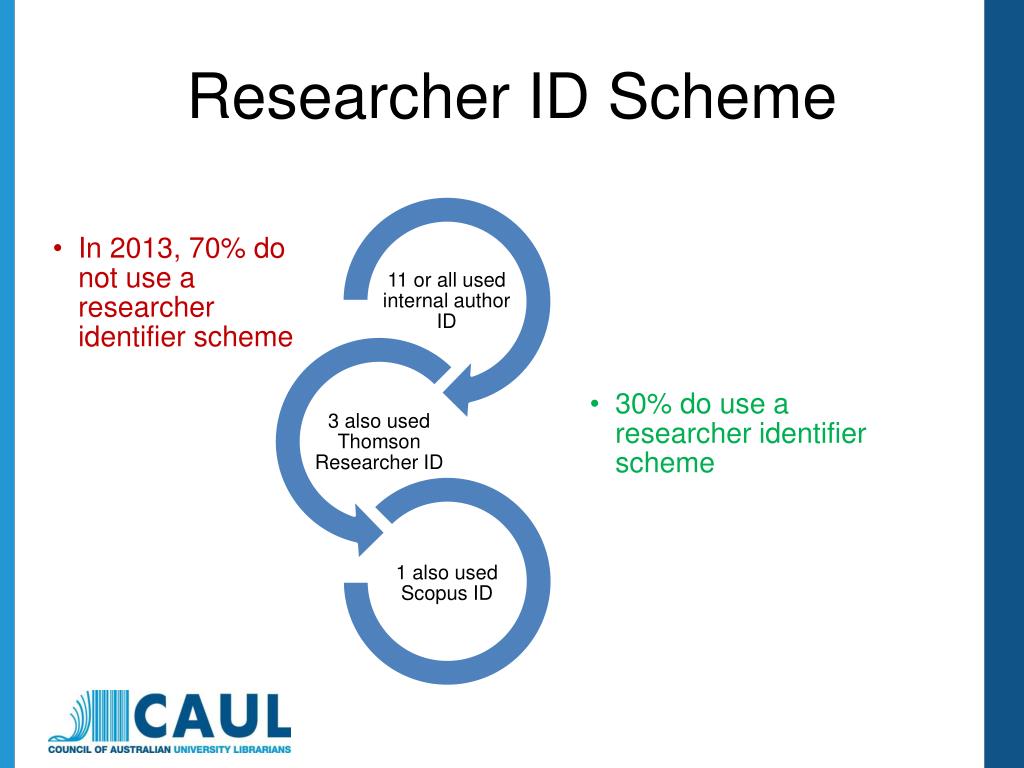 Researcher ID Scheme

• In 2013, 70% do not use a researcher identifier scheme

11 or all used internal author ID

3 also used Thomson Researcher ID

1 also used Scopus ID

• 30% do use a researcher identifier scheme

CAUL
COUNCIL OF AUSTRALIAN UNIVERSITY LIBRARIANS